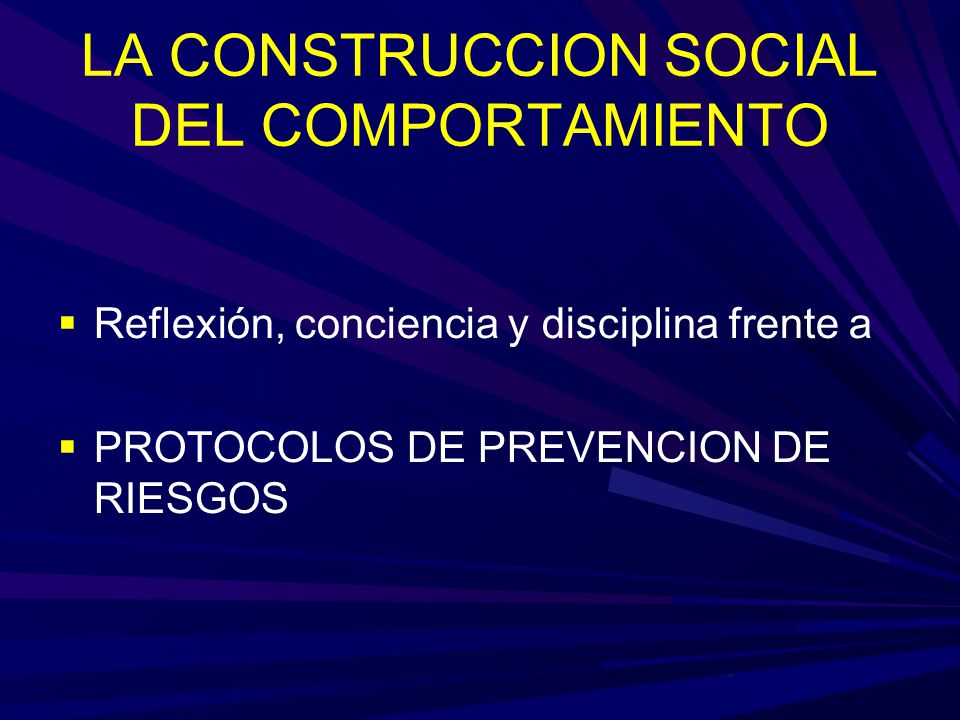 LA CONSTRUCCION SOCIAL DEL COMPORTAMIENTO

▪ Reflexión, conciencia y disciplina frente a

▪ PROTOCOLOS DE PREVENCION DE RIESGOS